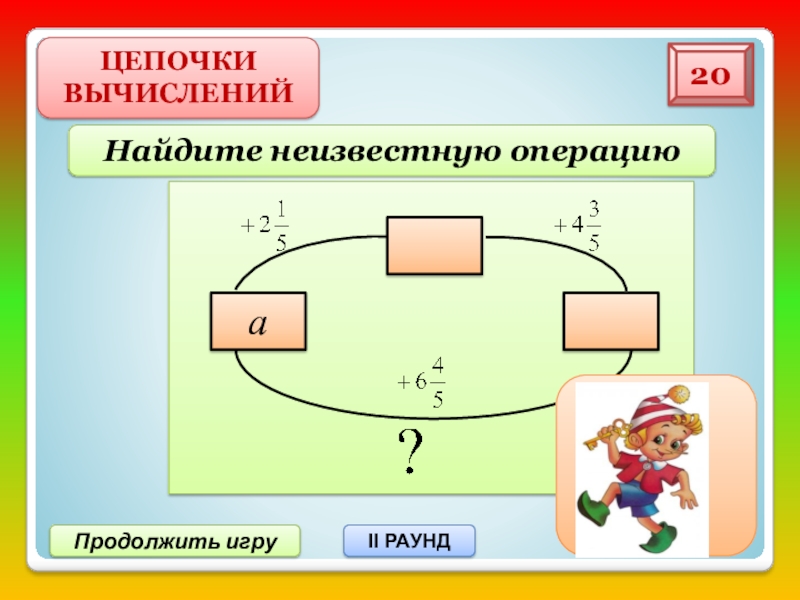 ЦЕПОЧКИ ВЫЧИСЛЕНИЙ

20

Найдите неизвестную операцию

$+2\frac{1}{5}$

$+4\frac{3}{5}$

$a$

$+6\frac{4}{5}$

?

Продолжить игру

II РАУНД